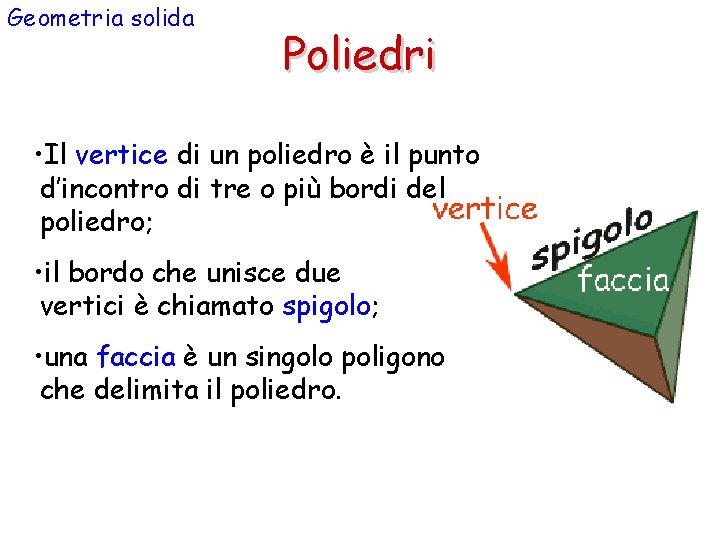 Geometria solida

Poliedri

•Il vertice di un poliedro è il punto d'incontro di tre o più bordi del poliedro;

•il bordo che unisce due vertici è chiamato spigolo;

•una faccia è un singolo poligono che delimita il poliedro.

vertice
spigolo
faccia